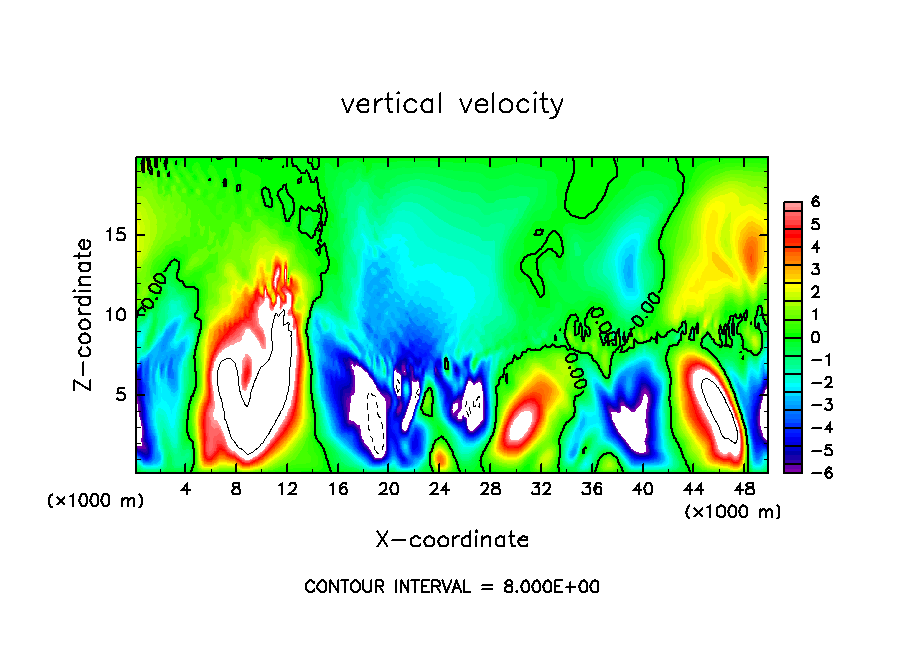 vertical velocity

Z-coordinate

15
10
5

(×1000 m)

0.00
0.00
0.00

4 8 12 16 20 24 28 32 36 40 44 48

(×1000 m)

X-coordinate

6
5
4
3
2
1
0
−1
−2
−3
−4
−5
−6

CONTOUR INTERVAL = 8.000E+00